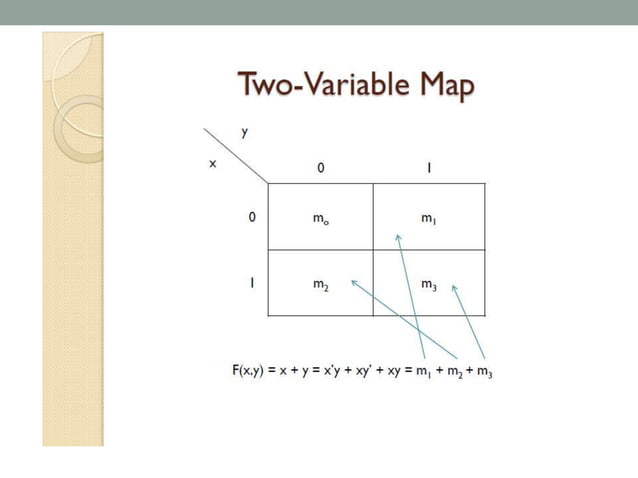 Two-Variable Map

| x \ y | 0 | 1 |
|---|---|---|
| 0 | $m_o$ | $m_1$ |
| 1 | $m_2$ | $m_3$ |

$F(x,y) = x + y = x'y + xy' + xy = m_1 + m_2 + m_3$